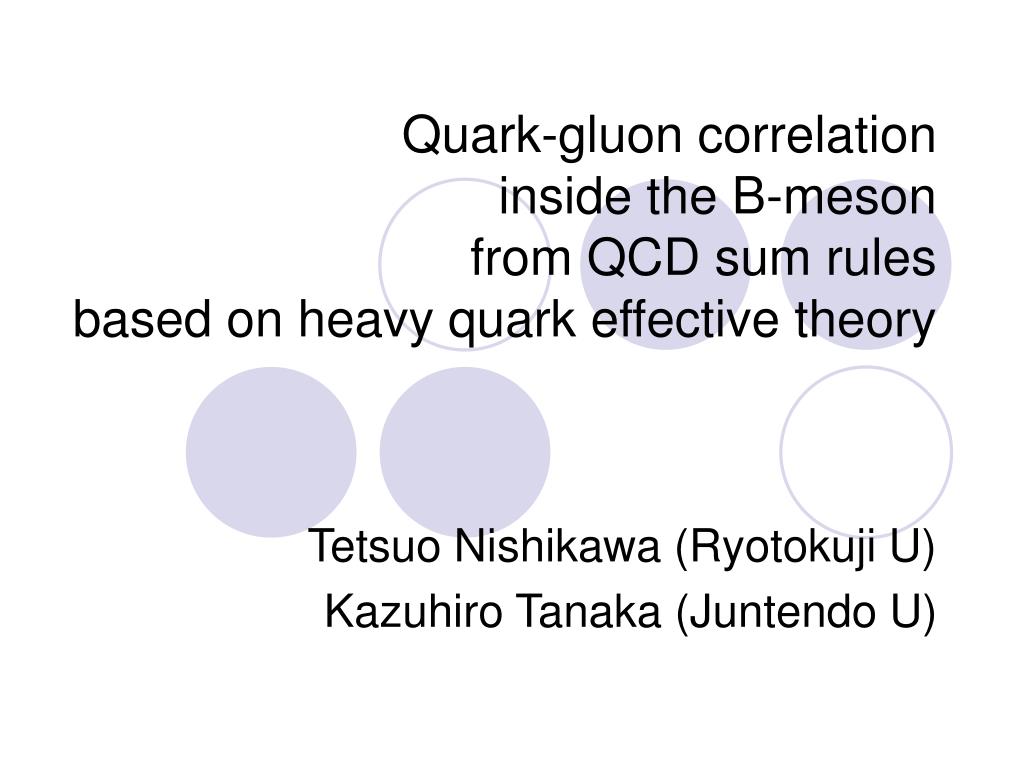 Quark-gluon correlation
inside the B-meson
from QCD sum rules
based on heavy quark effective theory

Tetsuo Nishikawa (Ryotokuji U)
Kazuhiro Tanaka (Juntendo U)